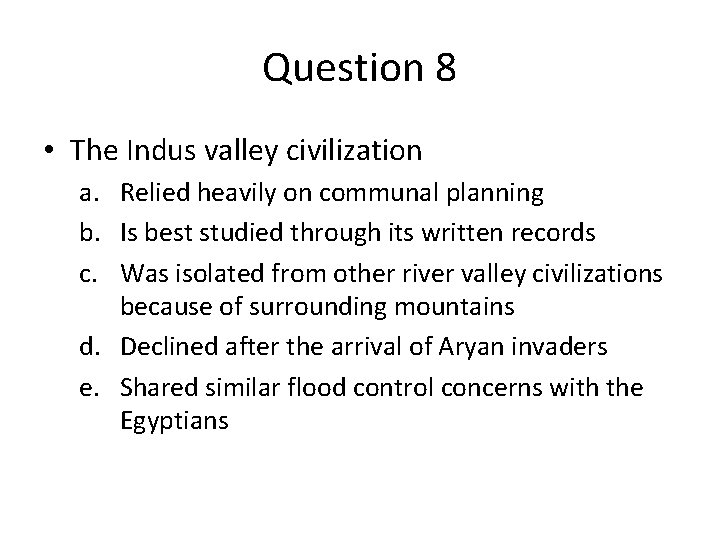 Question 8

• The Indus valley civilization
a. Relied heavily on communal planning
b. Is best studied through its written records
c. Was isolated from other river valley civilizations because of surrounding mountains
d. Declined after the arrival of Aryan invaders
e. Shared similar flood control concerns with the Egyptians